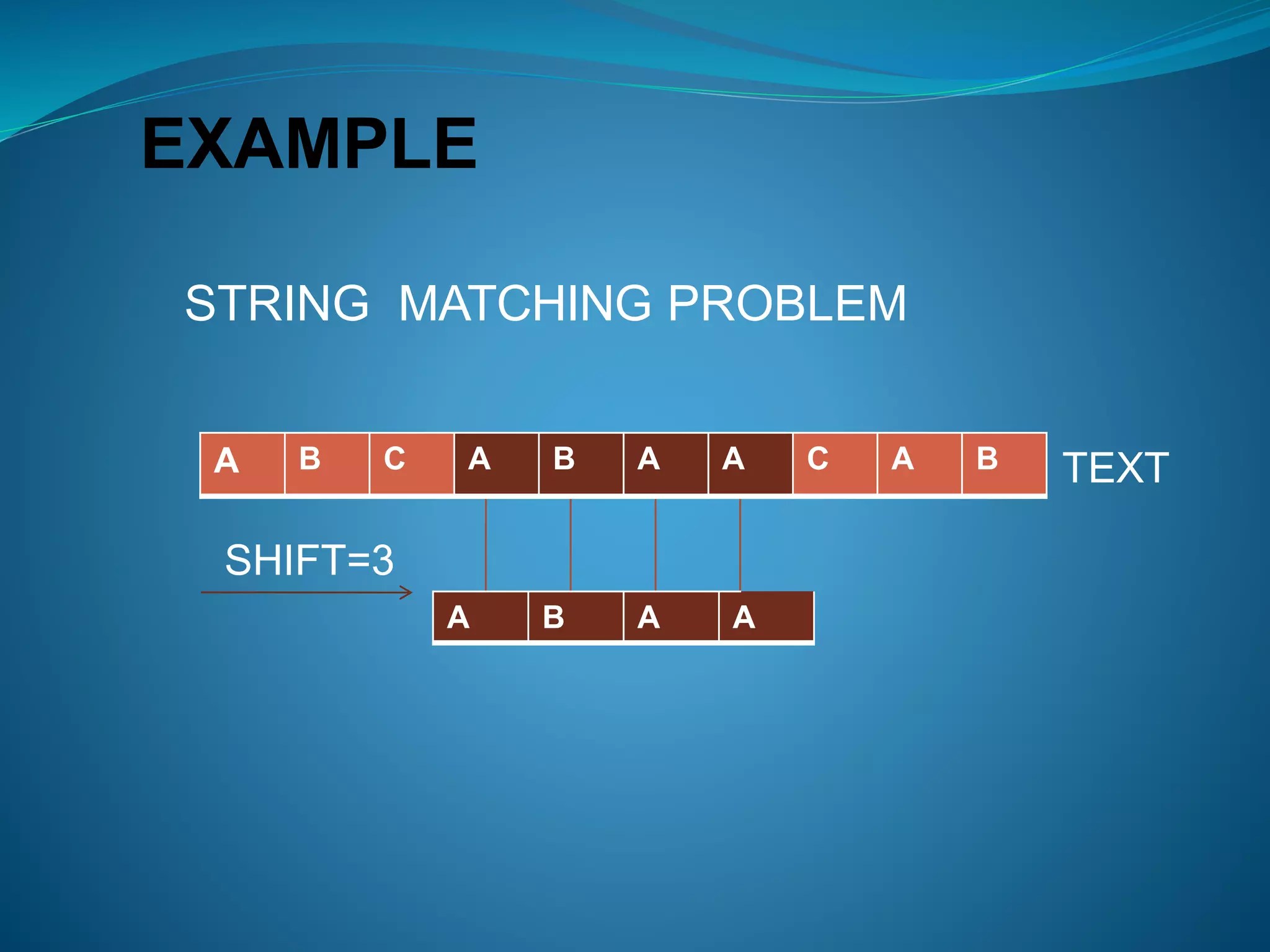 EXAMPLE

STRING MATCHING PROBLEM

| A | B | C | A | B | A | A | C | A | B |
|---|---|---|---|---|---|---|---|---|---|

TEXT

SHIFT=3

| A | B | A | A |
|---|---|---|---|